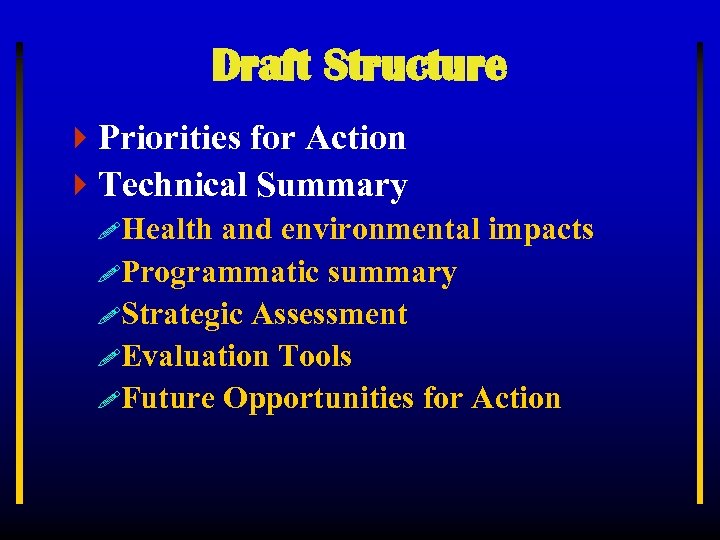 Draft Structure

Priorities for Action
Technical Summary
Health and environmental impacts
Programmatic summary
Strategic Assessment
Evaluation Tools
Future Opportunities for Action